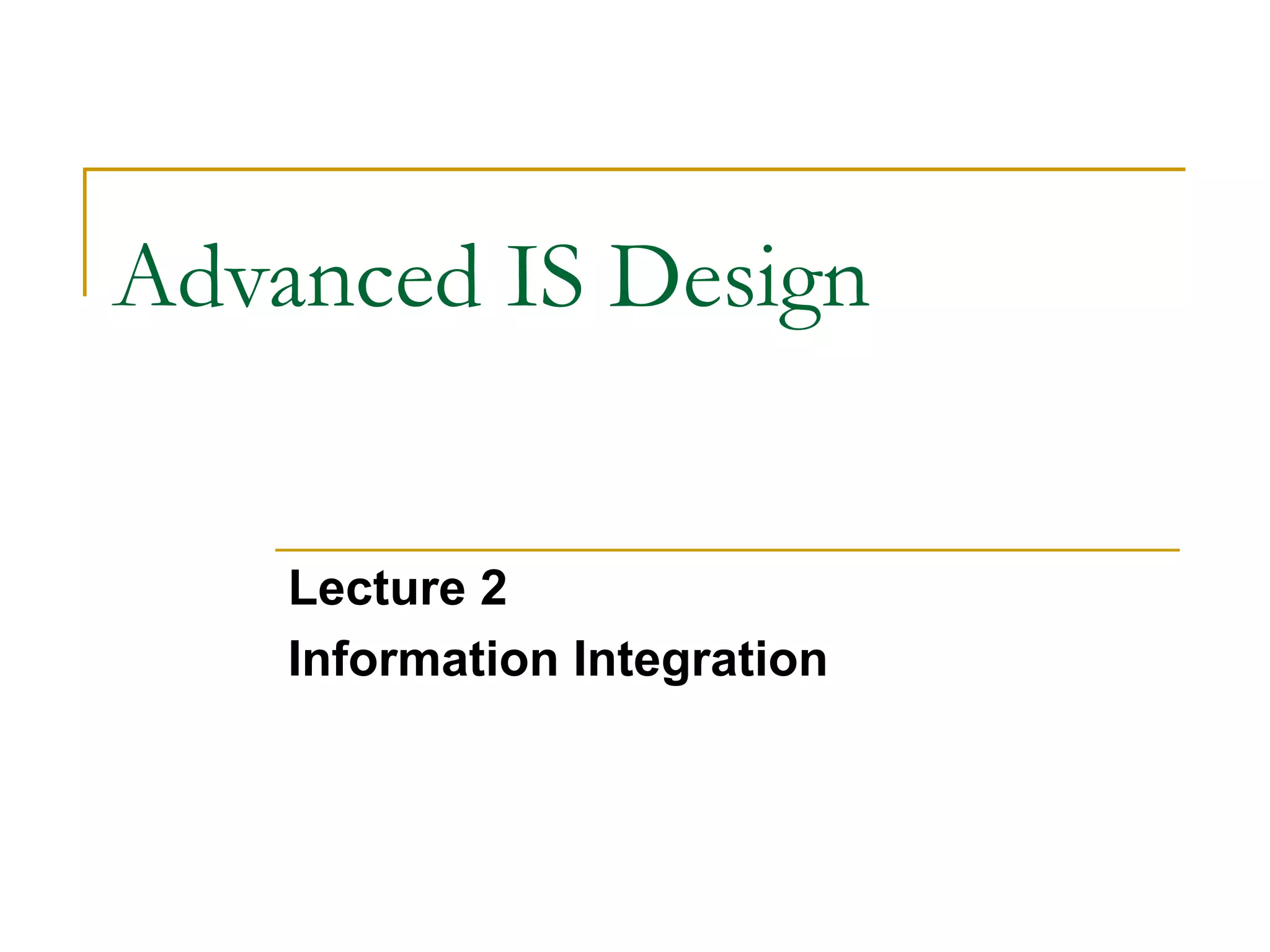 Advanced IS Design

Lecture 2
Information Integration